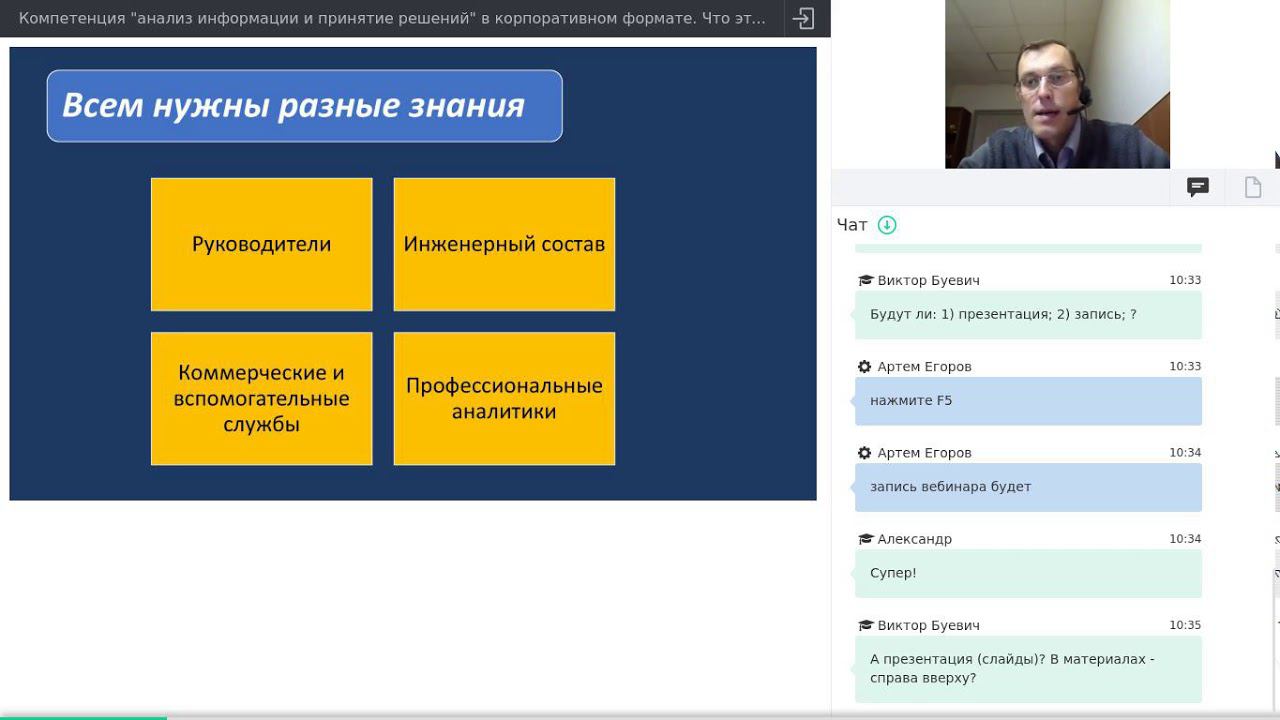 Компетенция "анализ информации и принятие решений" в корпоративном формате. Что эт...

Всем нужны разные знания

Руководители

Инженерный состав

Коммерческие и вспомогательные службы

Профессиональные аналитики

Чат

Виктор Буевич 10:33
Будут ли: 1) презентация; 2) запись; ?

Артем Егоров 10:33
нажмите F5

Артем Егоров 10:34
запись вебинара будет

Александр 10:34
Супер!

Виктор Буевич 10:35
А презентация (слайды)? В материалах - справа вверху?